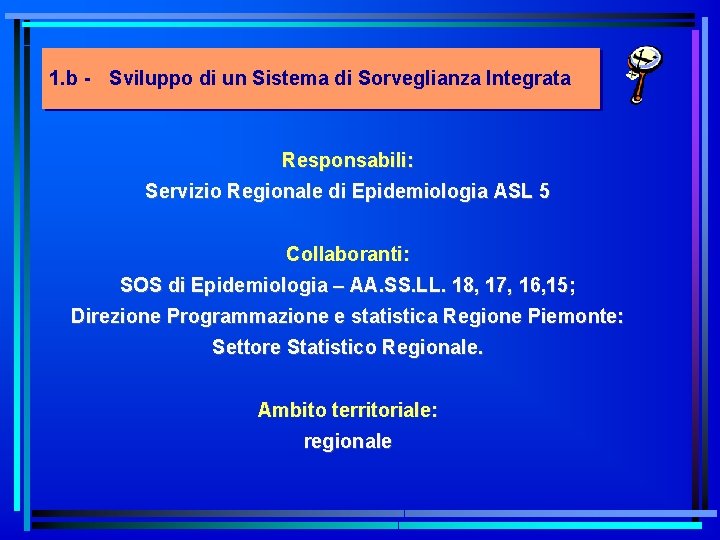 1.b - Sviluppo di un Sistema di Sorveglianza Integrata

Responsabili:
Servizio Regionale di Epidemiologia ASL 5

Collaboranti:
SOS di Epidemiologia – AA.SS.LL. 18, 17, 16,15;
Direzione Programmazione e statistica Regione Piemonte:
Settore Statistico Regionale.

Ambito territoriale:
regionale